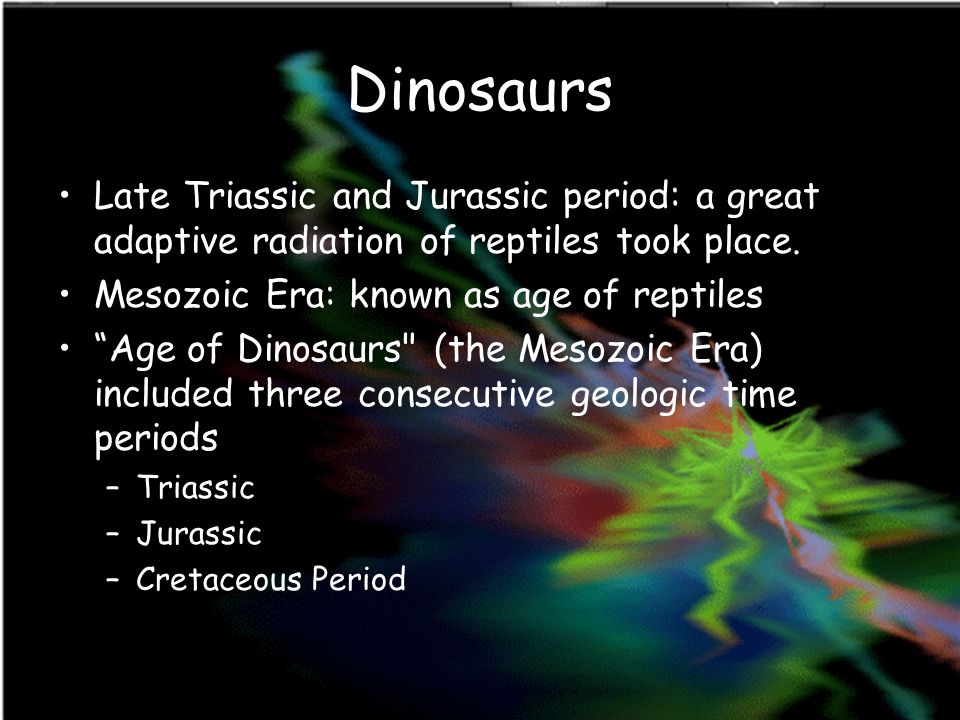 Dinosaurs

• Late Triassic and Jurassic period: a great adaptive radiation of reptiles took place.
• Mesozoic Era: known as age of reptiles
• “Age of Dinosaurs" (the Mesozoic Era) included three consecutive geologic time periods
– Triassic
– Jurassic
– Cretaceous Period